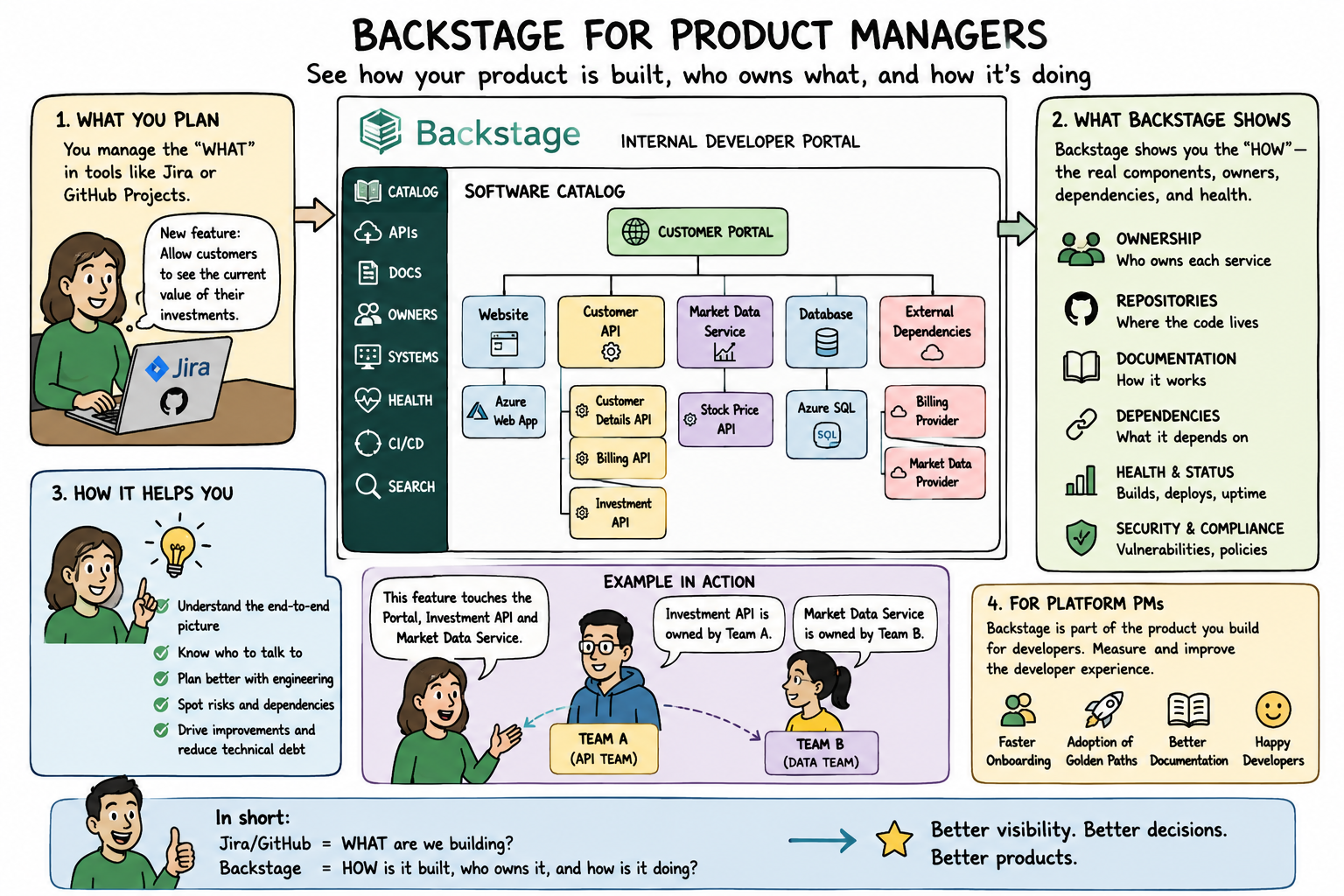 BACKSTAGE FOR PRODUCT MANAGERS

See how your product is built, who owns what, and how it's doing

1. WHAT YOU PLAN

You manage the "WHAT" in tools like Jira or GitHub Projects.

New feature: Allow customers to see the current value of their investments.

Jira

Backstage

INTERNAL DEVELOPER PORTAL

CATALOG
APIs
DOCS
OWNERS
SYSTEMS
HEALTH
CI/CD
SEARCH

SOFTWARE CATALOG

CUSTOMER PORTAL

Website
Customer API
Market Data Service
Database
External Dependencies

Azure Web App
Customer Details API
Billing API
Investment API
Stock Price API
Azure SQL
SQL
Billing Provider
Market Data Provider

2. WHAT BACKSTAGE SHOWS

Backstage shows you the "HOW"— the real components, owners, dependencies, and health.

OWNERSHIP
Who owns each service

REPOSITORIES
Where the code lives

DOCUMENTATION
How it works

DEPENDENCIES
What it depends on

HEALTH & STATUS
Builds, deploys, uptime

SECURITY & COMPLIANCE
Vulnerabilities, policies

3. HOW IT HELPS YOU

Understand the end-to-end picture
Know who to talk to
Plan better with engineering
Spot risks and dependencies
Drive improvements and reduce technical debt

EXAMPLE IN ACTION

This feature touches the Portal, Investment API and Market Data Service.

Investment API is owned by Team A.

Market Data Service is owned by Team B.

TEAM A
(API TEAM)

TEAM B
(DATA TEAM)

4. FOR PLATFORM PMs

Backstage is part of the product you build for developers. Measure and improve the developer experience.

Faster Onboarding
Adoption of Golden Paths
Better Documentation
Happy Developers

In short:
Jira/GitHub = WHAT are we building?
Backstage = HOW is it built, who owns it, and how is it doing?

Better visibility. Better decisions. Better products.